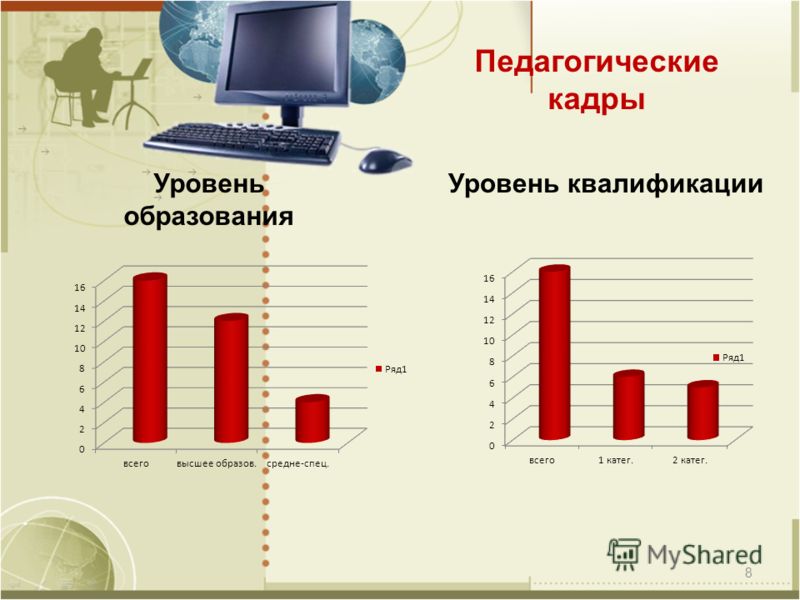 Педагогические кадры

Уровень образования

16
14
12
10
8
6
4
2
0

всего
высшее образов.
средне-спец.

Ряд1

Уровень квалификации

16
14
12
10
8
6
4
2
0

всего
1 катег.
2 катег.

Ряд1

MyShared

8